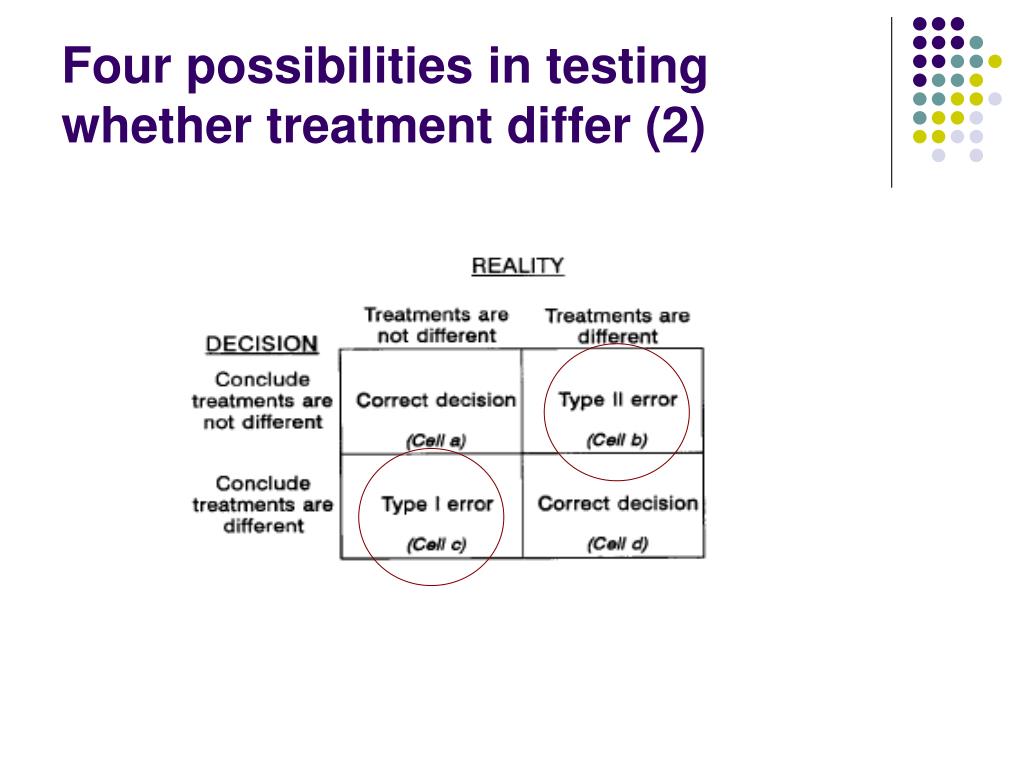 Four possibilities in testing whether treatment differ (2)

REALITY

| DECISION | Treatments are not different | Treatments are different |
|---|---|---|
| Conclude treatments are not different | Correct decision (Cell a) | Type II error (Cell b) |
| Conclude treatments are different | Type I error (Cell c) | Correct decision (Cell d) |